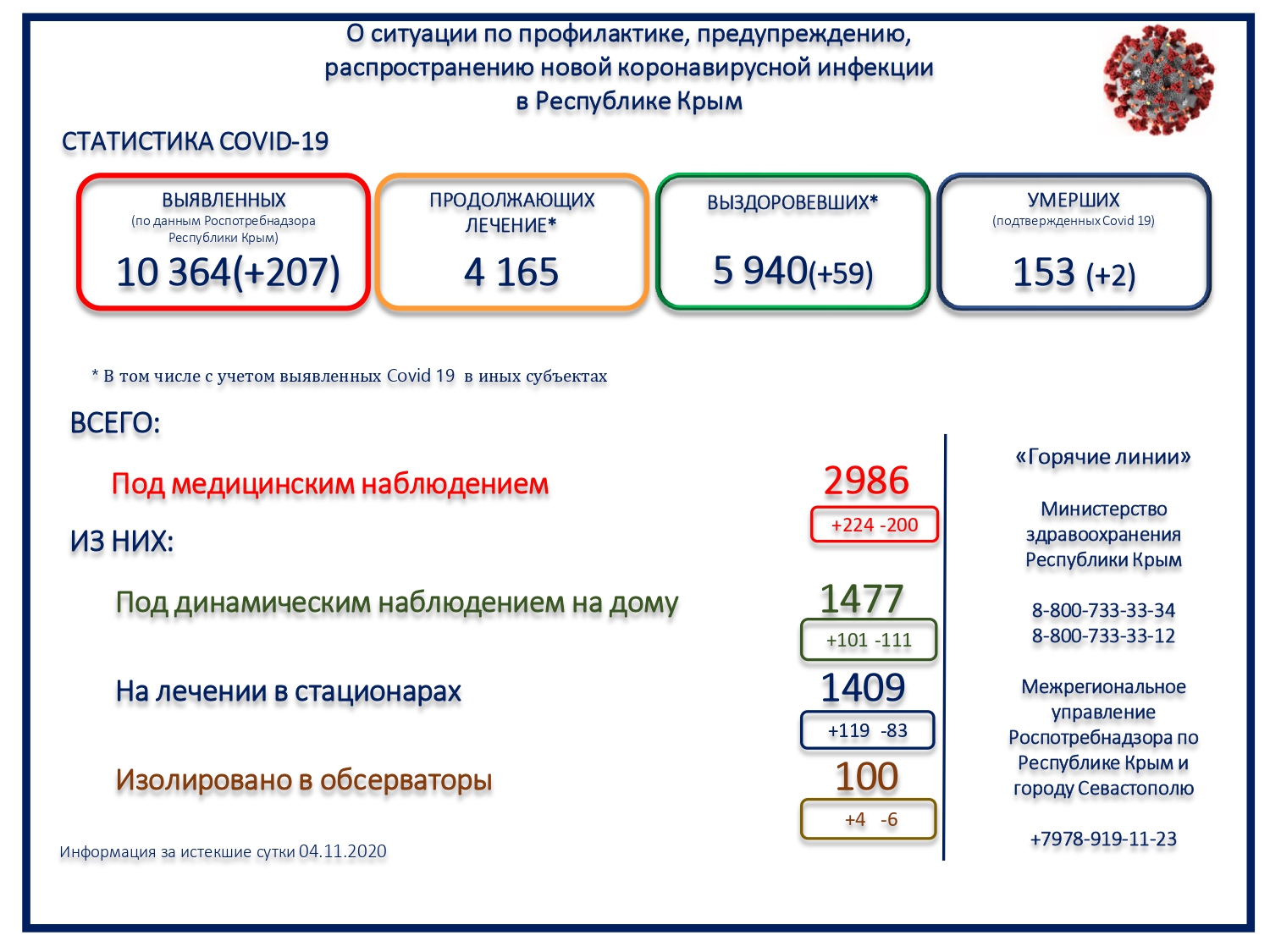 О ситуации по профилактике, предупреждению, распространению новой коронавирусной инфекции в Республике Крым

СТАТИСТИКА COVID-19

ВЫЯВЛЕННЫХ
(по данным Роспотребнадзора Республики Крым)
10 364(+207)

ПРОДОЛЖАЮЩИХ ЛЕЧЕНИЕ*
4 165

ВЫЗДОРОВЕВШИХ*
5 940(+59)

УМЕРШИХ
(подтвержденных Covid 19)
153 (+2)

* В том числе с учетом выявленных Covid 19 в иных субъектах

ВСЕГО:

Под медицинским наблюдением
2986
+224 -200

ИЗ НИХ:

Под динамическим наблюдением на дому
1477
+101 -111

На лечении в стационарах
1409
+119 -83

Изолировано в обсерваторы
100
+4 -6

Информация за истекшие сутки 04.11.2020

«Горячие линии»

Министерство здравоохранения Республики Крым

8-800-733-33-34
8-800-733-33-12

Межрегиональное управление Роспотребнадзора по Республике Крым и городу Севастополю

+7978-919-11-23